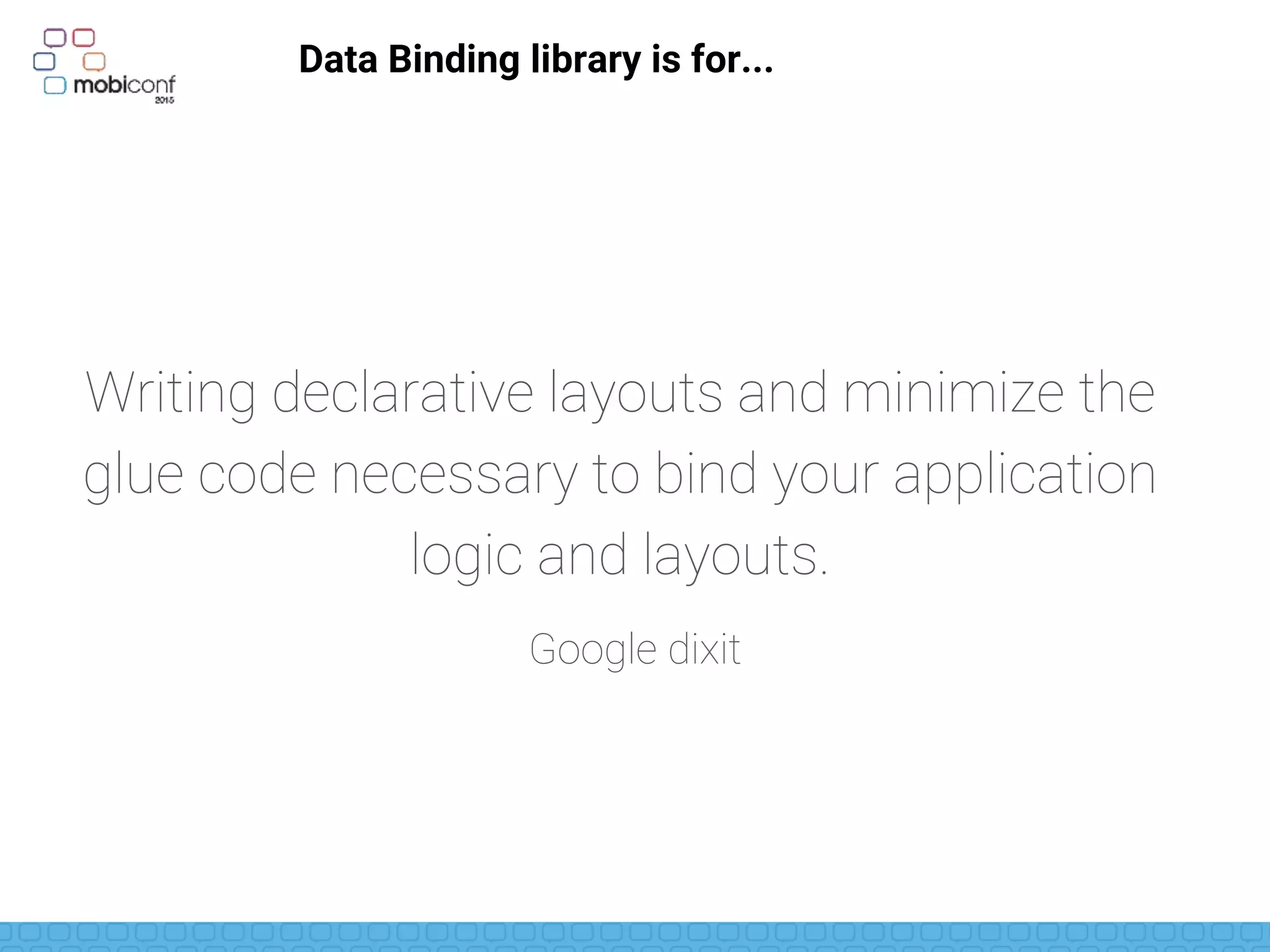 mobiconf
2015

Data Binding library is for...

Writing declarative layouts and minimize the glue code necessary to bind your application logic and layouts.

Google dixit